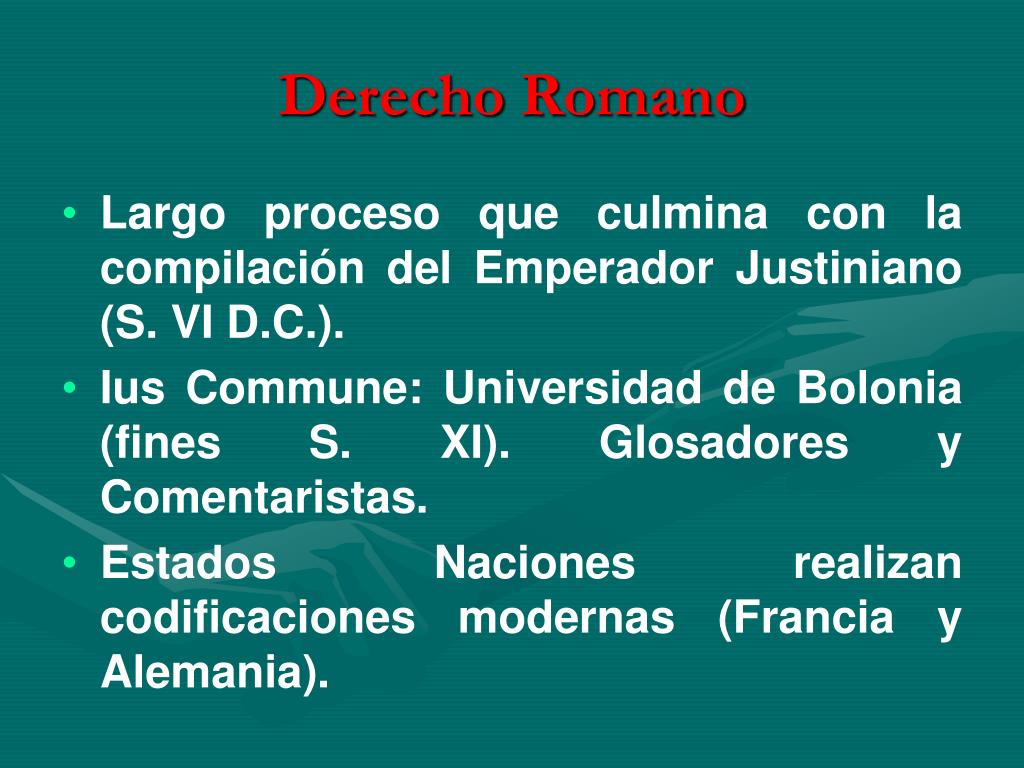 Derecho Romano

• Largo proceso que culmina con la compilación del Emperador Justiniano (S. VI D.C.).
• Ius Commune: Universidad de Bolonia (fines S. XI). Glosadores y Comentaristas.
• Estados Naciones realizan codificaciones modernas (Francia y Alemania).